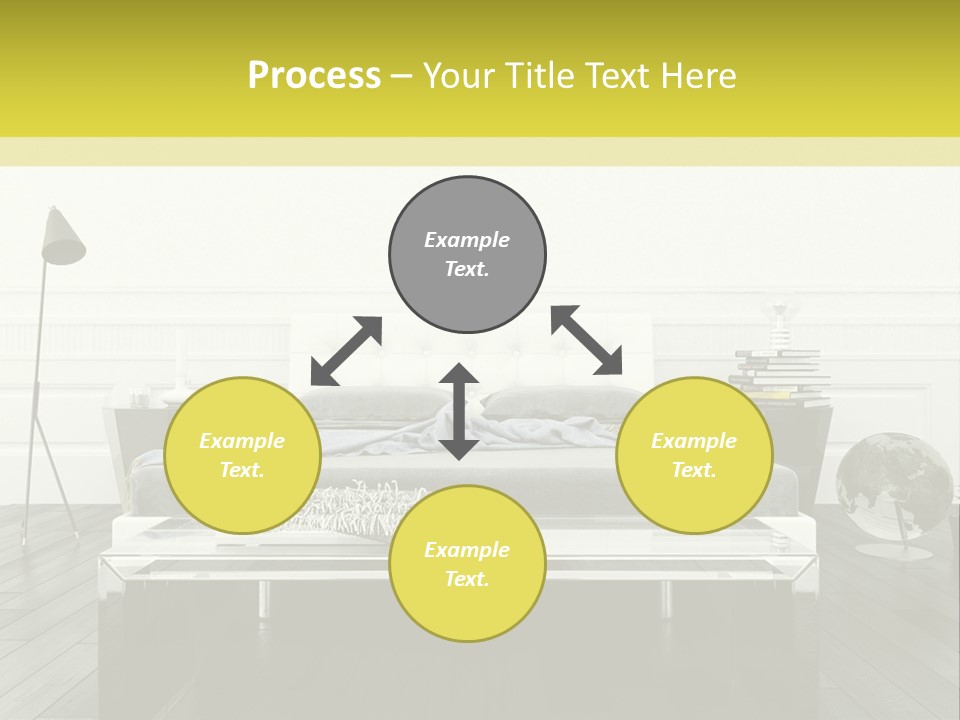 Process – Your Title Text Here

Example Text.

Example Text.

Example Text.

Example Text.